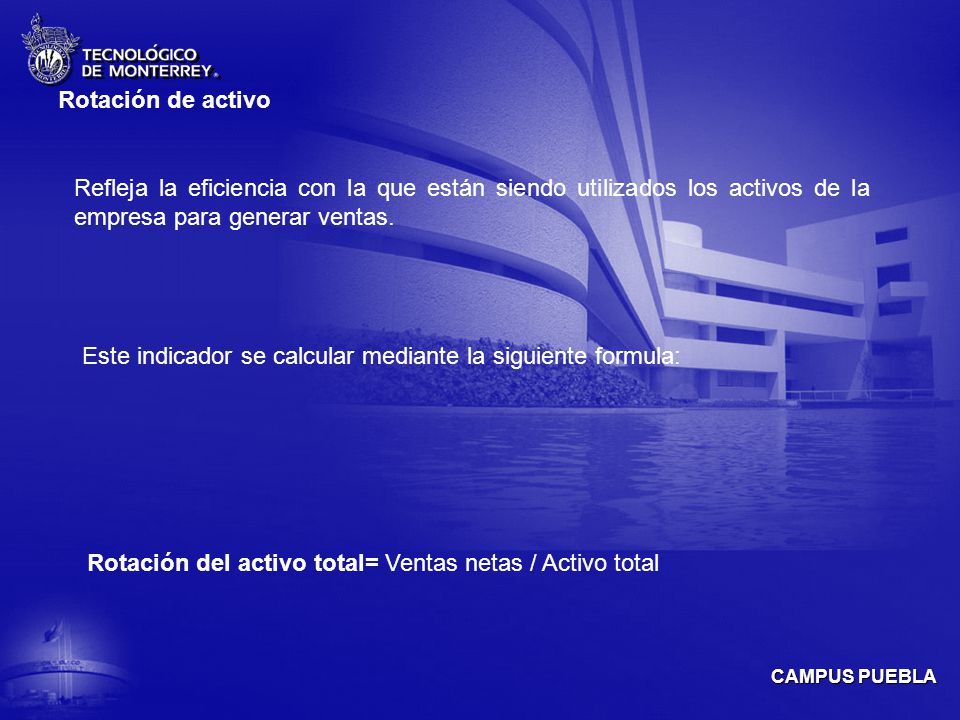 TECNOLÓGICO DE MONTERREY.

Rotación de activo

Refleja la eficiencia con la que están siendo utilizados los activos de la empresa para generar ventas.

Este indicador se calcular mediante la siguiente formula:

Rotación del activo total= Ventas netas / Activo total

CAMPUS PUEBLA